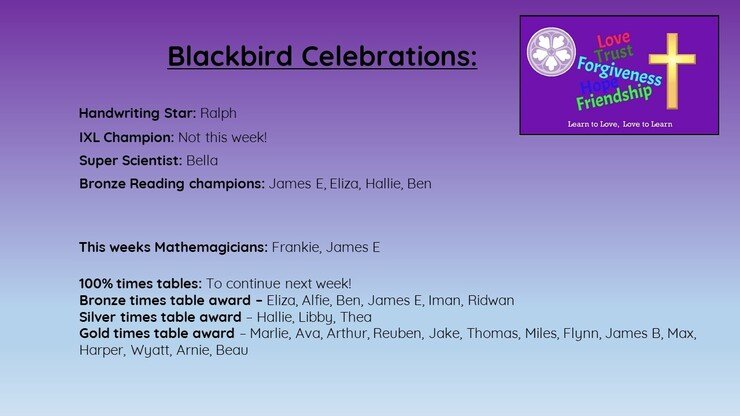 Blackbird Celebrations:

Love
Trust
Forgiveness
Hope
Friendship
Learn to Love, Love to Learn

Handwriting Star: Ralph

IXL Champion: Not this week!

Super Scientist: Bella

Bronze Reading champions: James E, Eliza, Hallie, Ben

This weeks Mathemagicians: Frankie, James E

100% times tables: To continue next week!
Bronze times table award – Eliza, Alfie, Ben, James E, Iman, Ridwan
Silver times table award – Hallie, Libby, Thea
Gold times table award – Marlie, Ava, Arthur, Reuben, Jake, Thomas, Miles, Flynn, James B, Max, Harper, Wyatt, Arnie, Beau